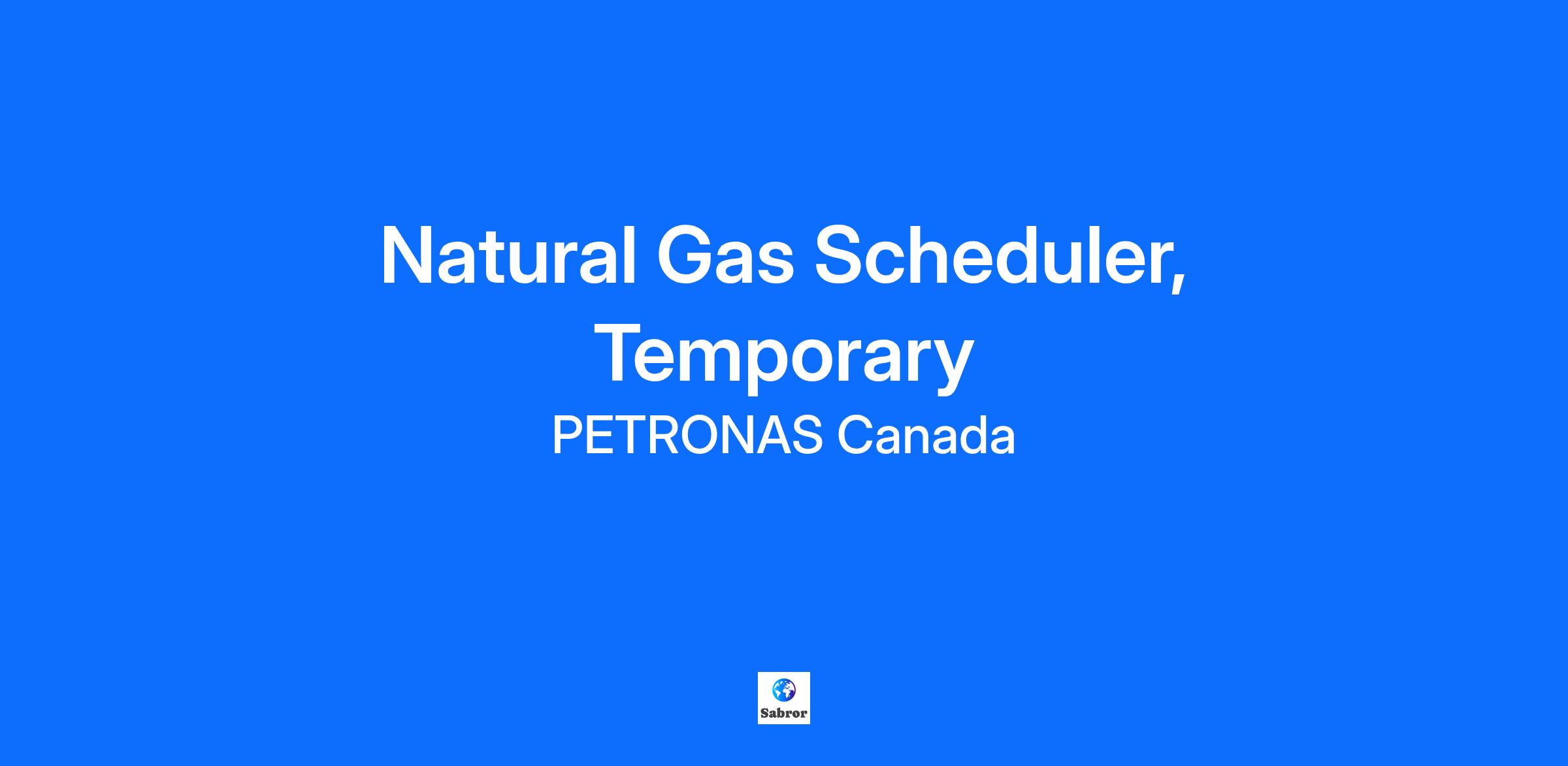 Natural Gas Scheduler, Temporary

PETRONAS Canada

Sabror